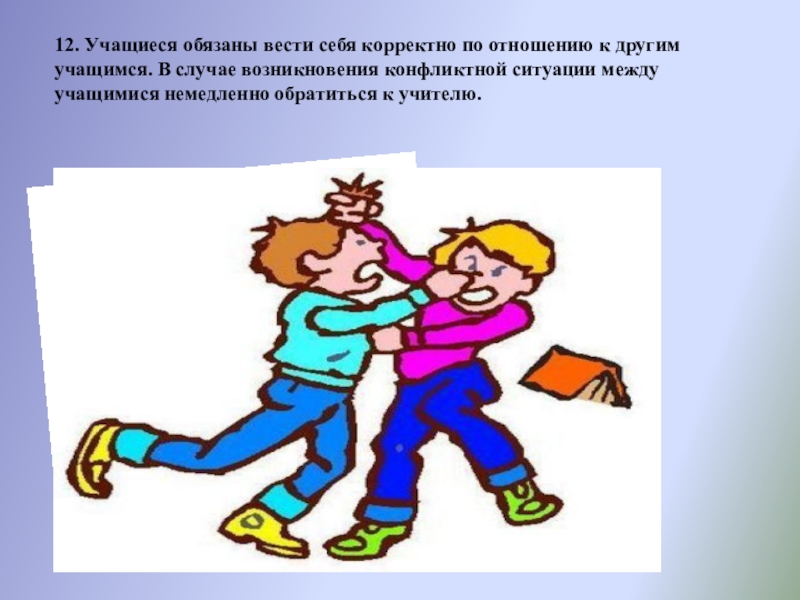 12. Учащиеся обязаны вести себя корректно по отношению к другим учащимся. В случае возникновения конфликтной ситуации между учащимися немедленно обратиться к учителю.